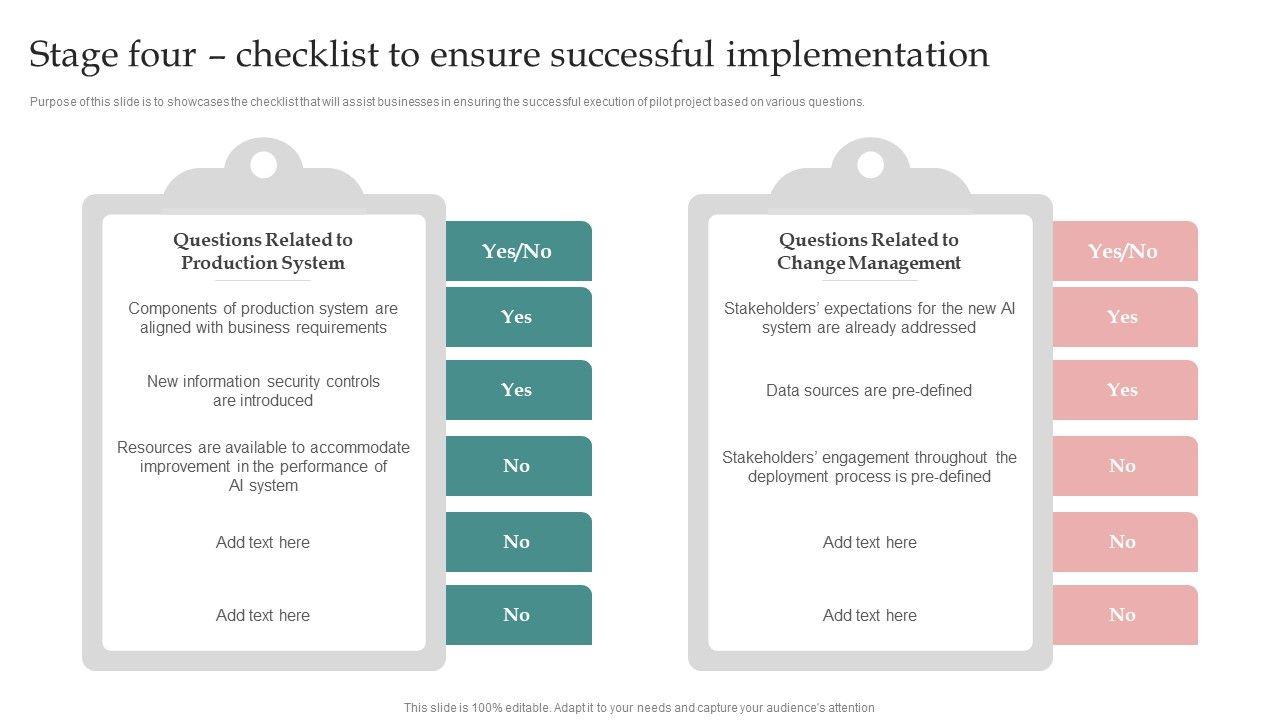 Stage four – checklist to ensure successful implementation

Purpose of this slide is to showcases the checklist that will assist businesses in ensuring the successful execution of pilot project based on various questions.

| Questions Related to Production System | Yes/No |
|---|---|
| Components of production system are aligned with business requirements | Yes |
| New information security controls are introduced | Yes |
| Resources are available to accommodate improvement in the performance of AI system | No |
| Add text here | No |
| Add text here | No |

| Questions Related to Change Management | Yes/No |
|---|---|
| Stakeholders' expectations for the new AI system are already addressed | Yes |
| Data sources are pre-defined | Yes |
| Stakeholders' engagement throughout the deployment process is pre-defined | No |
| Add text here | No |
| Add text here | No |

This slide is 100% editable. Adapt it to your needs and capture your audience's attention